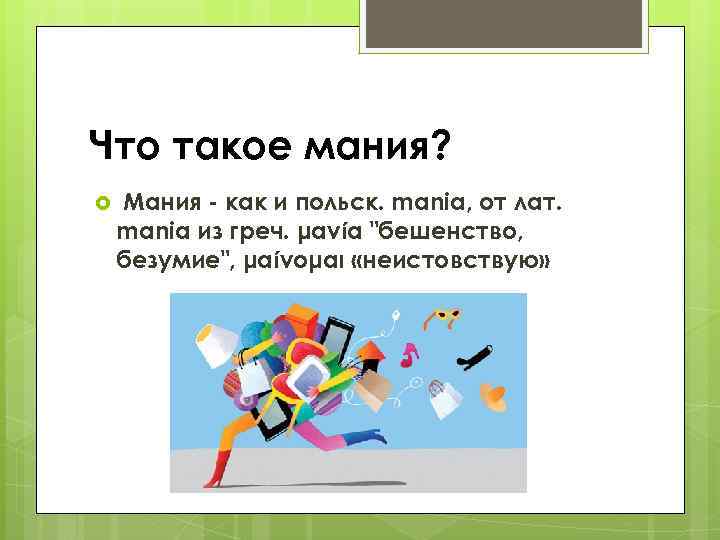 Что такое мания?

Мания - как и польск. mania, от лат. mania из греч. μανία "бешенство, безумие", μαίνομαι «неистовствую»